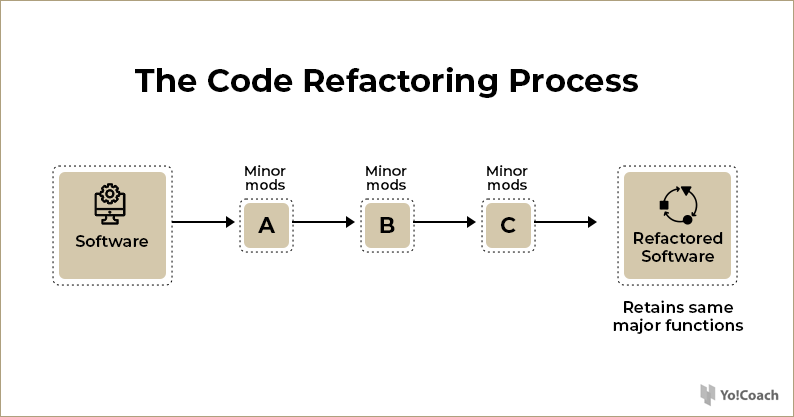 The Code Refactoring Process

Software

Minor mods

A

Minor mods

B

Minor mods

C

Refactored Software

Retains same major functions

Yo!Coach